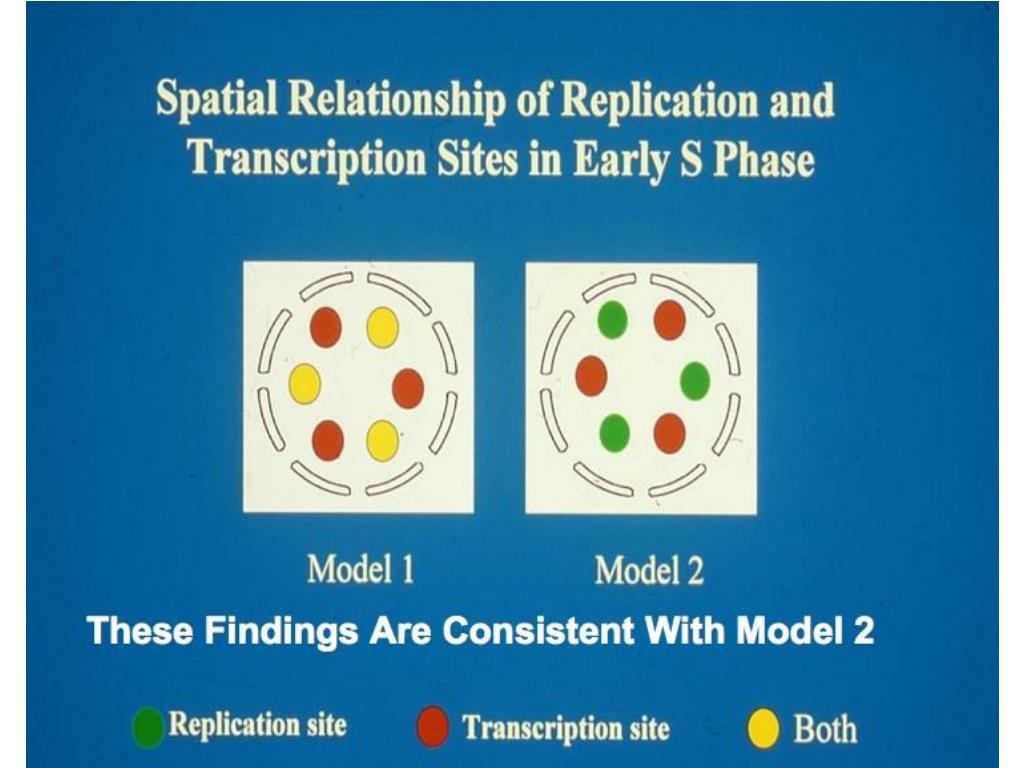 Spatial Relationship of Replication and Transcription Sites in Early S Phase

Model 1

Model 2

These Findings Are Consistent With Model 2

Replication site

Transcription site

Both